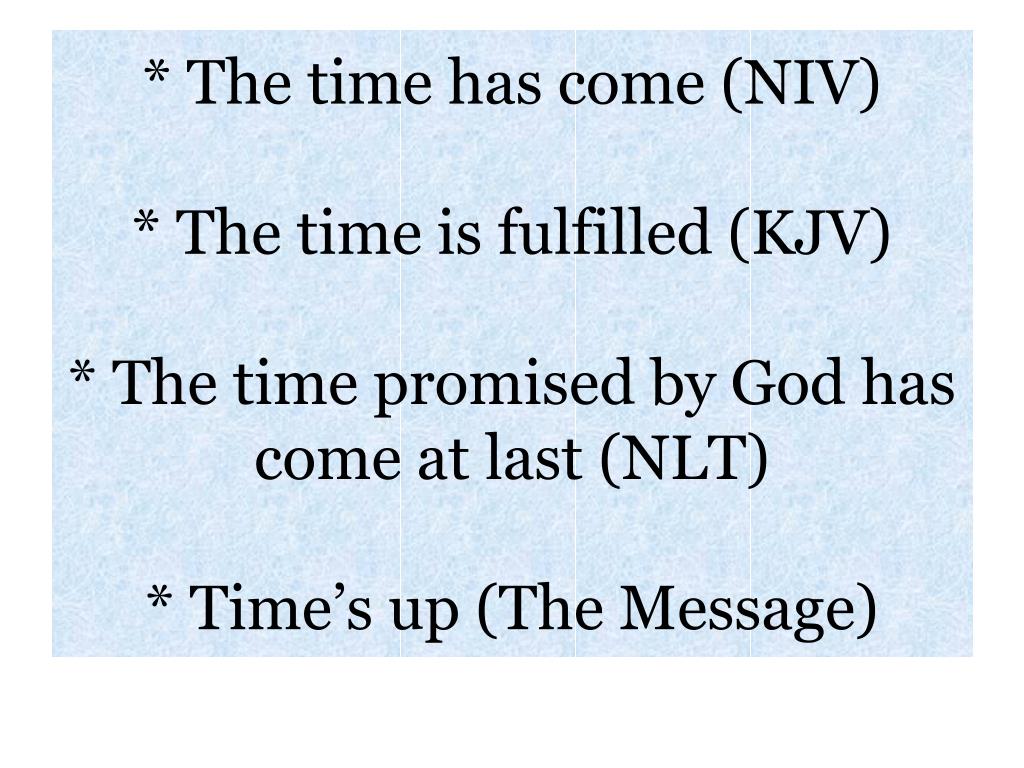 * The time has come (NIV)

* The time is fulfilled (KJV)

* The time promised by God has come at last (NLT)

* Time’s up (The Message)